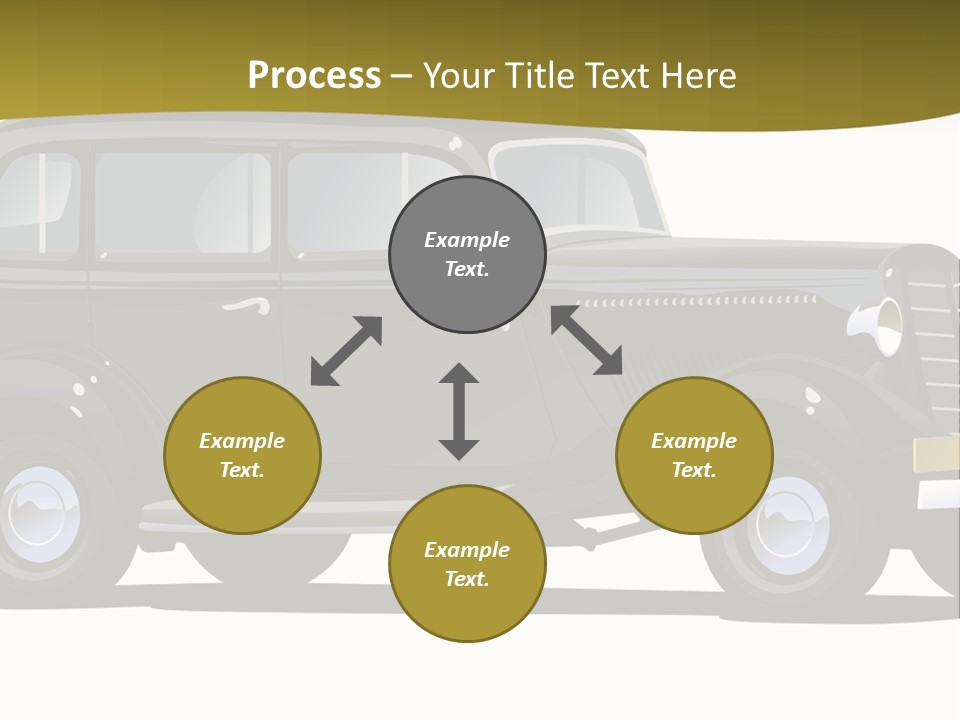 Process – Your Title Text Here

Example Text.

Example Text.

Example Text.

Example Text.